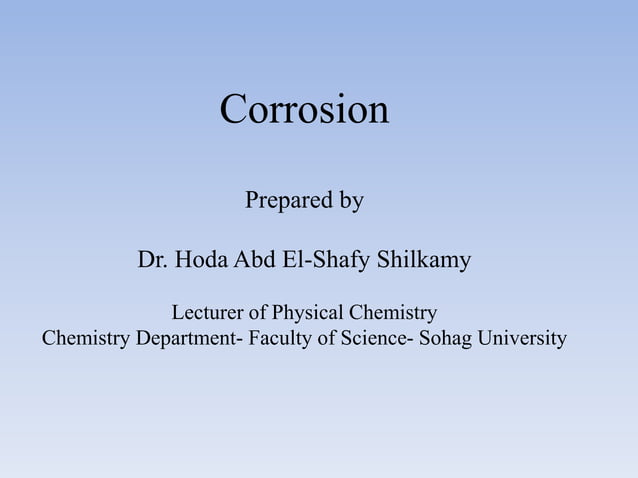 Corrosion

Prepared by

Dr. Hoda Abd El-Shafy Shilkamy

Lecturer of Physical Chemistry
Chemistry Department- Faculty of Science- Sohag University